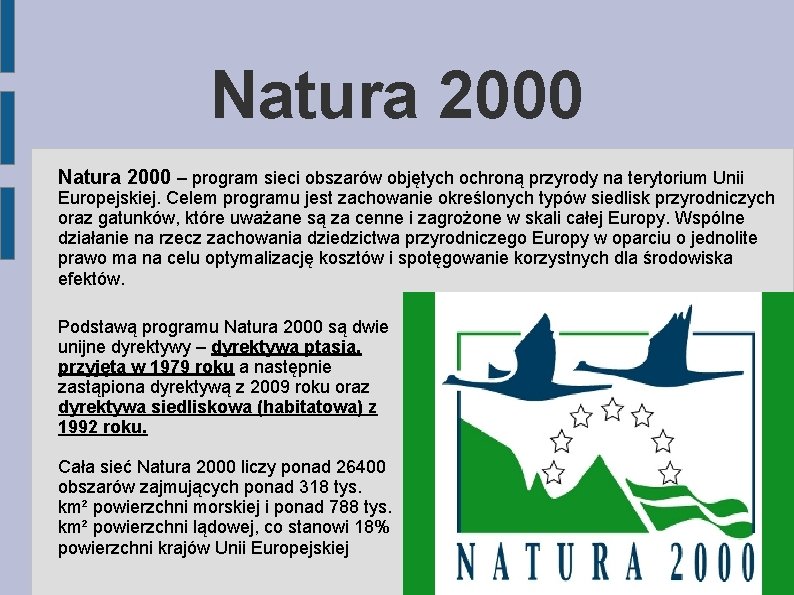 Natura 2000

Natura 2000 – program sieci obszarów objętych ochroną przyrody na terytorium Unii Europejskiej. Celem programu jest zachowanie określonych typów siedlisk przyrodniczych oraz gatunków, które uważane są za cenne i zagrożone w skali całej Europy. Wspólne działanie na rzecz zachowania dziedzictwa przyrodniczego Europy w oparciu o jednolite prawo ma na celu optymalizację kosztów i spotęgowanie korzystnych dla środowiska efektów.

Podstawą programu Natura 2000 są dwie unijne dyrektywy – dyrektywa ptasia, przyjęta w 1979 roku a następnie zastąpiona dyrektywą z 2009 roku oraz dyrektywa siedliskowa (habitatowa) z 1992 roku.

Cała sieć Natura 2000 liczy ponad 26400 obszarów zajmujących ponad 318 tys. km² powierzchni morskiej i ponad 788 tys. km² powierzchni lądowej, co stanowi 18% powierzchni krajów Unii Europejskiej

NATURA 2000